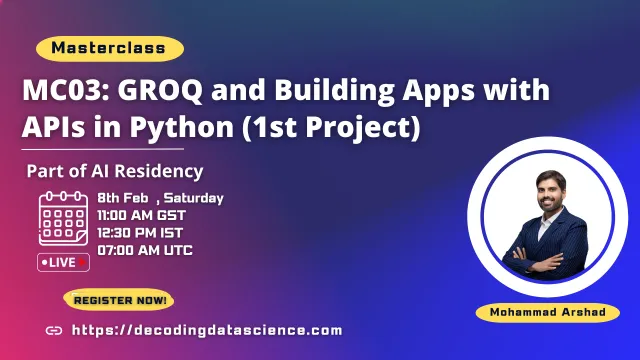 Masterclass

MC03: GROQ and Building Apps with APIs in Python (1st Project)

Part of AI Residency

8th Feb , Saturday
11:00 AM GST
12:30 PM IST
07:00 AM UTC

LIVE

REGISTER NOW!

https://decodingdatascience.com

Mohammad Arshad